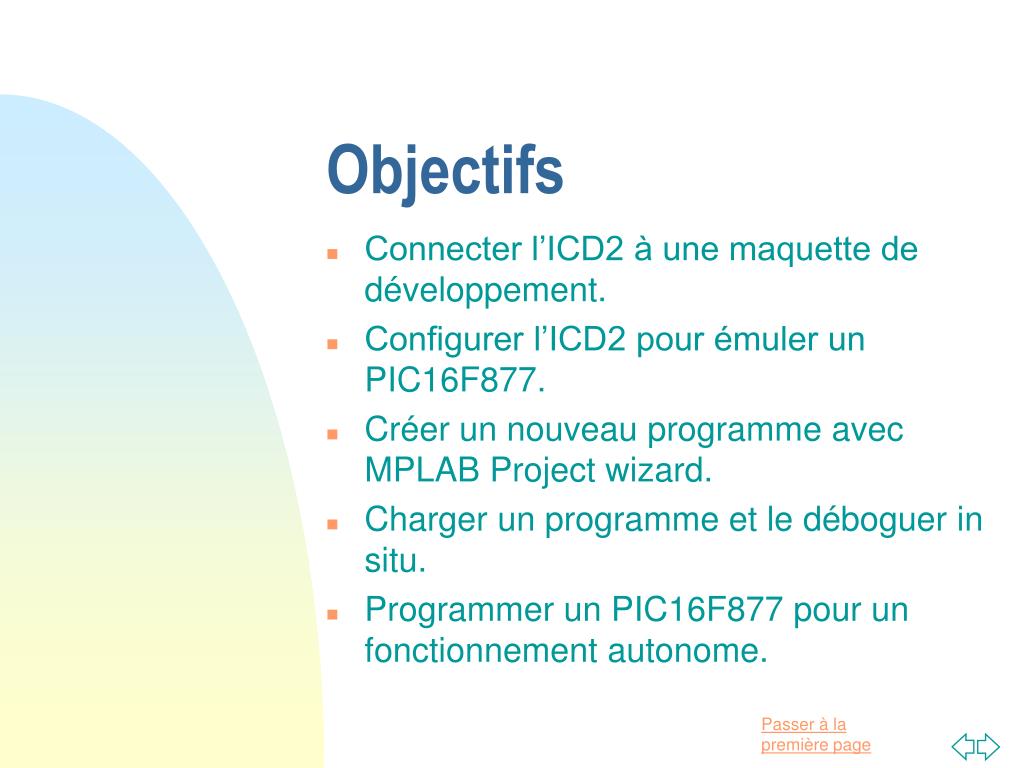 Objectifs

Connecter l’ICD2 à une maquette de développement.

Configurer l’ICD2 pour émuler un PIC16F877.

Créer un nouveau programme avec MPLAB Project wizard.

Charger un programme et le déboguer in situ.

Programmer un PIC16F877 pour un fonctionnement autonome.

Passer à la première page